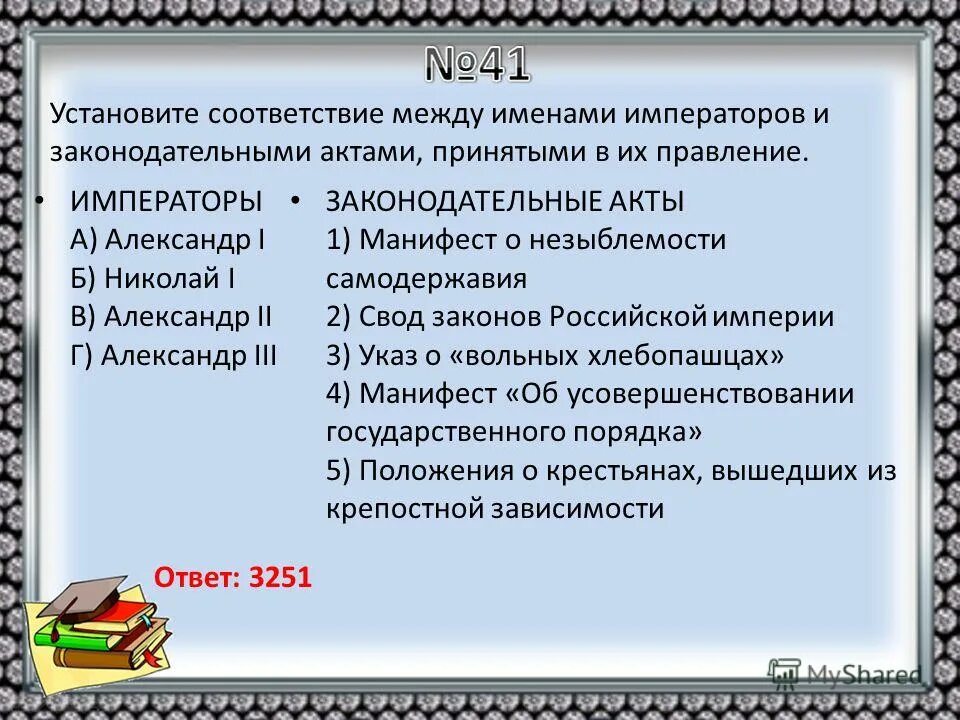 №41

Установите соответствие между именами императоров и законодательными актами, принятыми в их правление.

• ИМПЕРАТОРЫ
А) Александр I
Б) Николай I
В) Александр II
Г) Александр III

• ЗАКОНОДАТЕЛЬНЫЕ АКТЫ
1) Манифест о незыблемости самодержавия
2) Свод законов Российской империи
3) Указ о «вольных хлебопашцах»
4) Манифест «Об усовершенствовании государственного порядка»
5) Положения о крестьянах, вышедших из крепостной зависимости

Ответ: 3251

MyShared